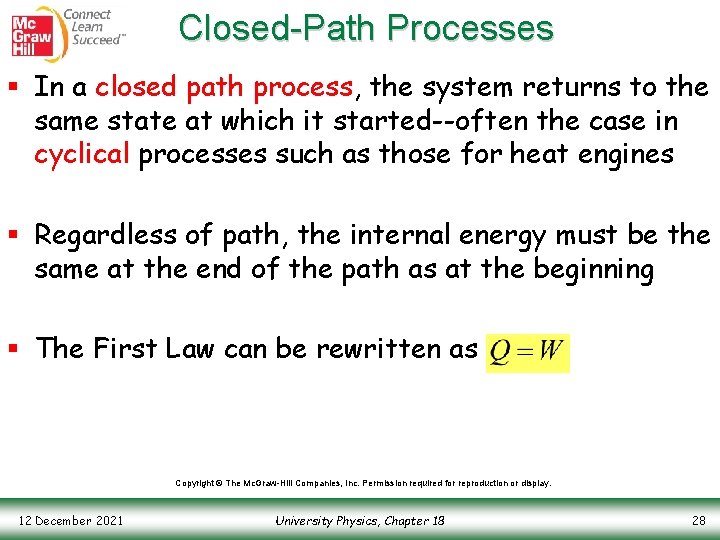 Mc Graw Hill Connect Learn Succeed™

Closed-Path Processes

▪ In a closed path process, the system returns to the same state at which it started--often the case in cyclical processes such as those for heat engines

▪ Regardless of path, the internal energy must be the same at the end of the path as at the beginning

▪ The First Law can be rewritten as $Q = W$

Copyright © The McGraw-Hill Companies, Inc. Permission required for reproduction or display.

12 December 2021

University Physics, Chapter 18

28